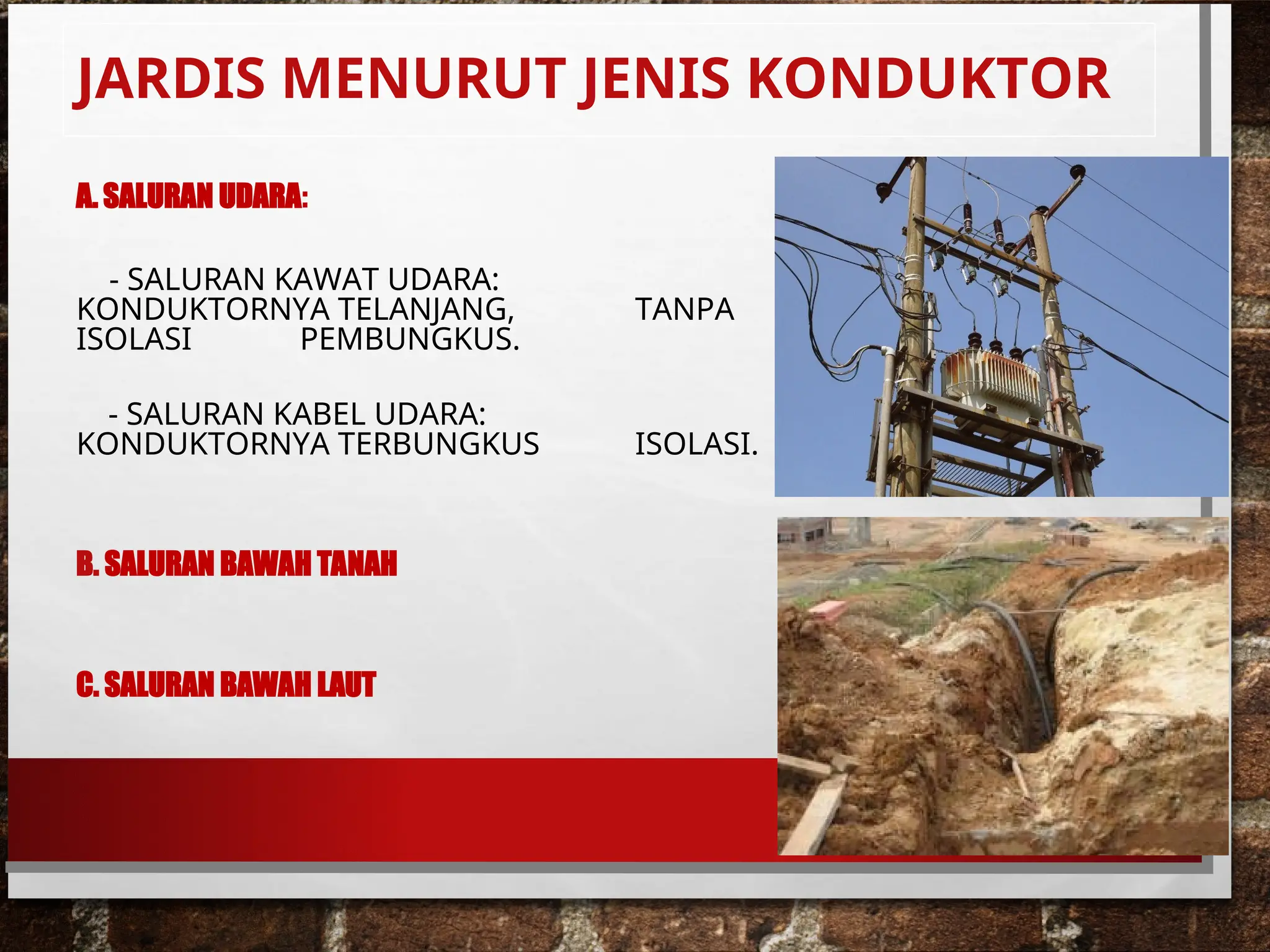 JARDIS MENURUT JENIS KONDUKTOR

A. SALURAN UDARA:

- SALURAN KAWAT UDARA: KONDUKTORNYA TELANJANG, TANPA ISOLASI PEMBUNGKUS.

- SALURAN KABEL UDARA: KONDUKTORNYA TERBUNGKUS ISOLASI.

B. SALURAN BAWAH TANAH

C. SALURAN BAWAH LAUT